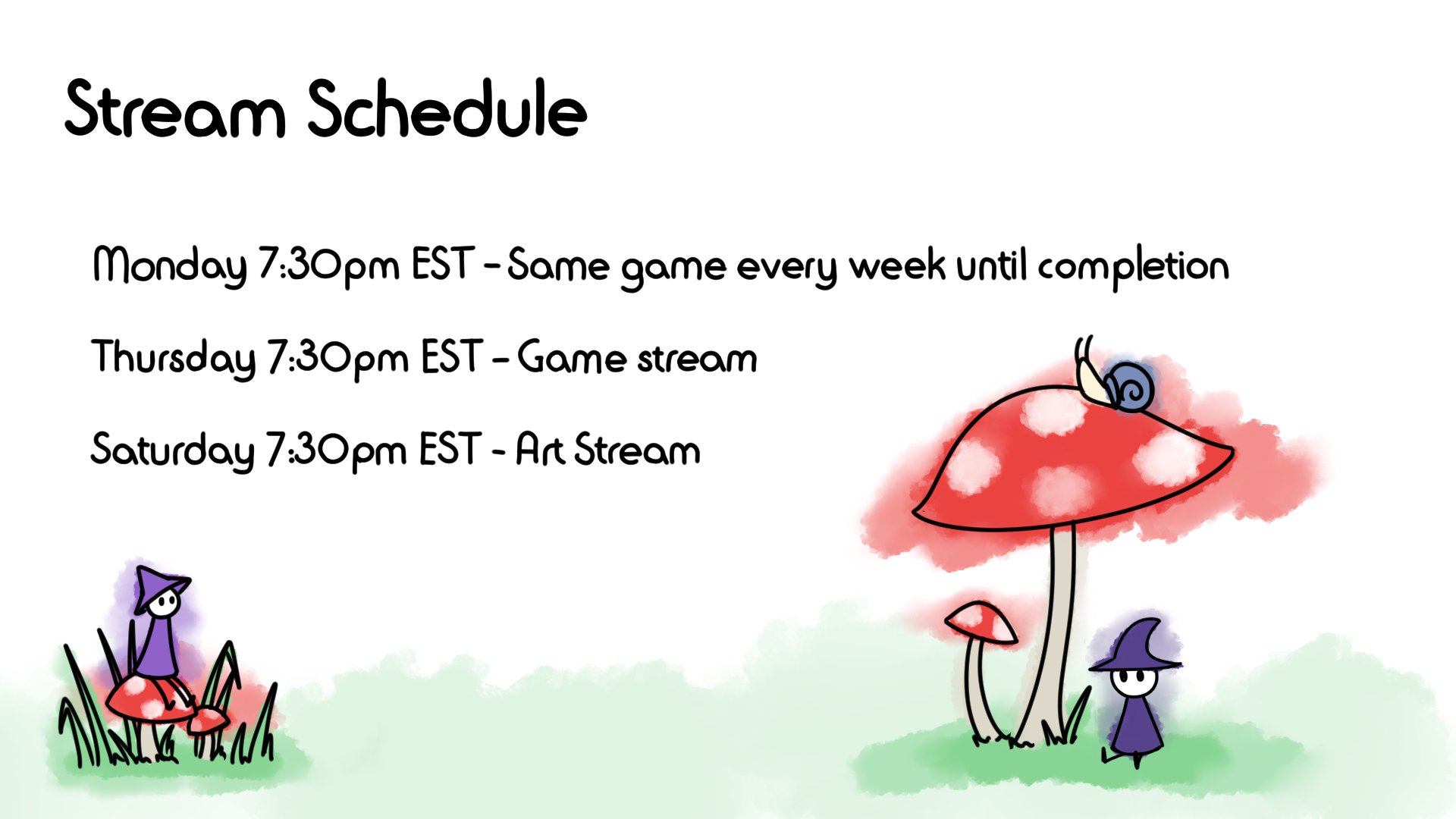 Stream Schedule

Monday 7:30pm EST - Same game every week until completion

Thursday 7:30pm EST - Game stream

Saturday 7:30pm EST - Art Stream